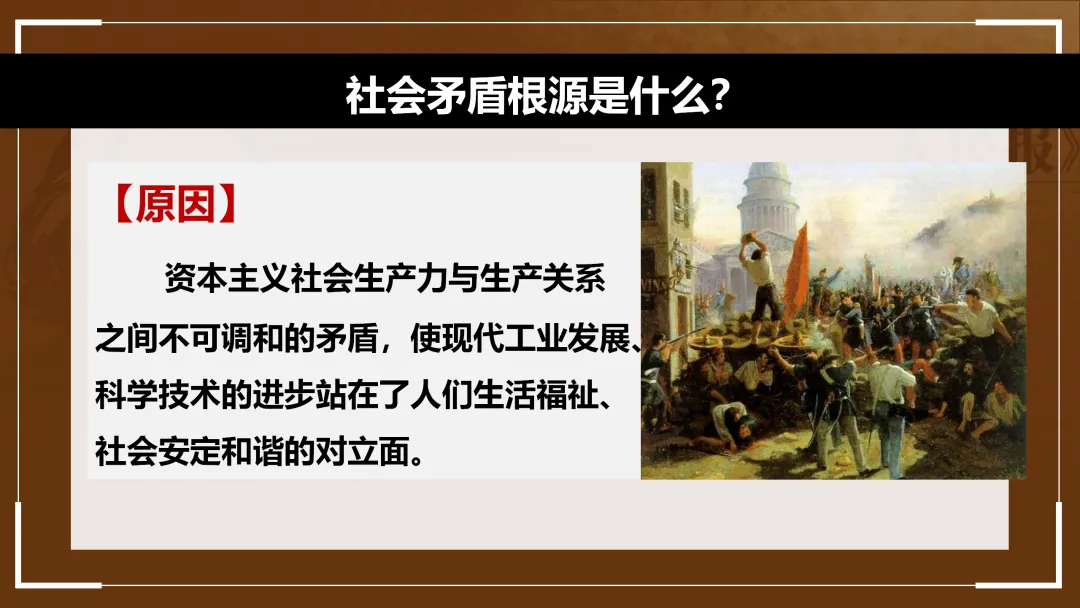 社会矛盾根源是什么?

【原因】

资本主义社会生产力与生产关系之间不可调和的矛盾，使现代工业发展、科学技术的进步站在了人们生活福祉、社会安定和谐的对立面。